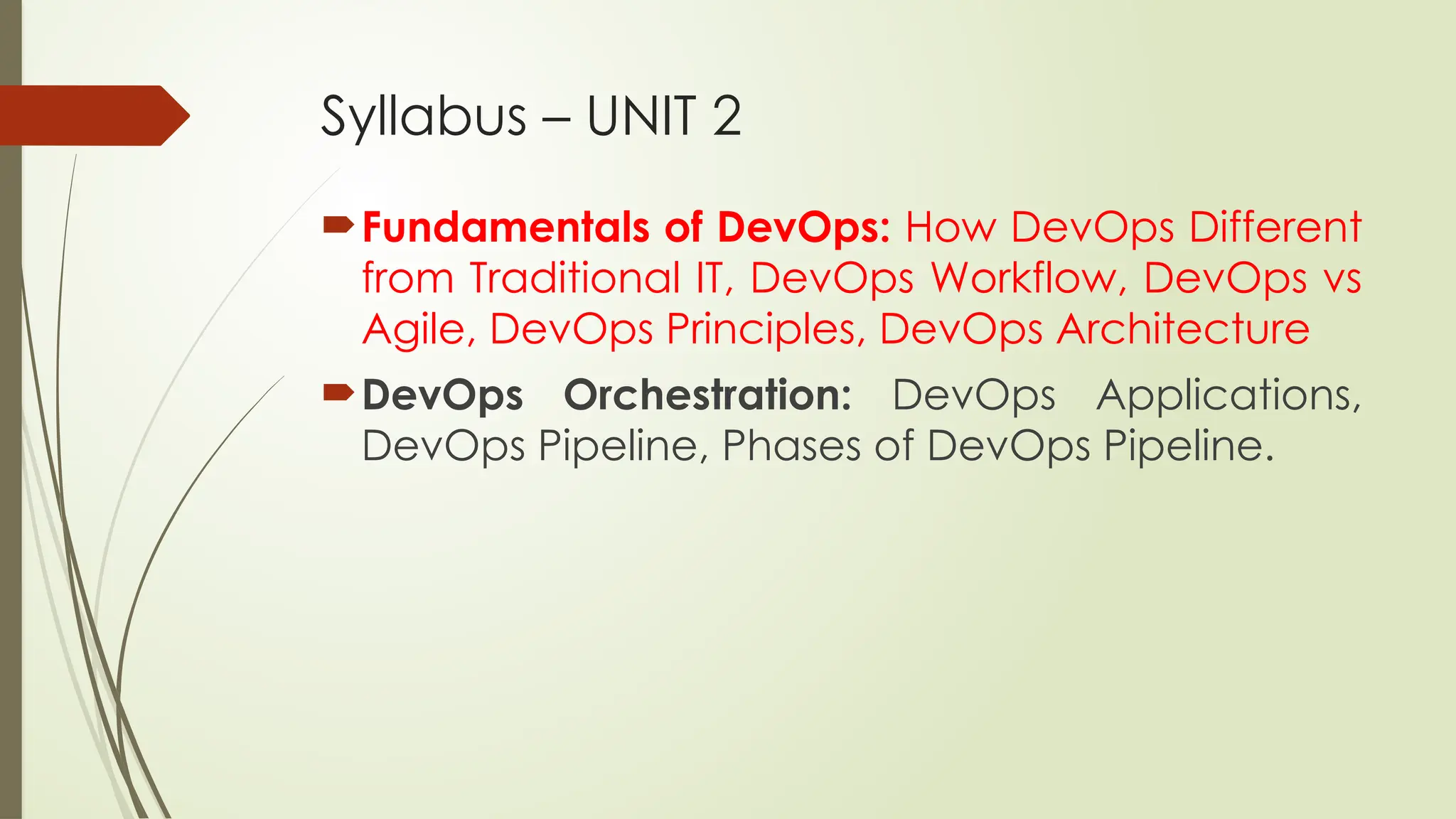 Syllabus – UNIT 2

Fundamentals of DevOps: How DevOps Different from Traditional IT, DevOps Workflow, DevOps vs Agile, DevOps Principles, DevOps Architecture

DevOps Orchestration: DevOps Applications, DevOps Pipeline, Phases of DevOps Pipeline.